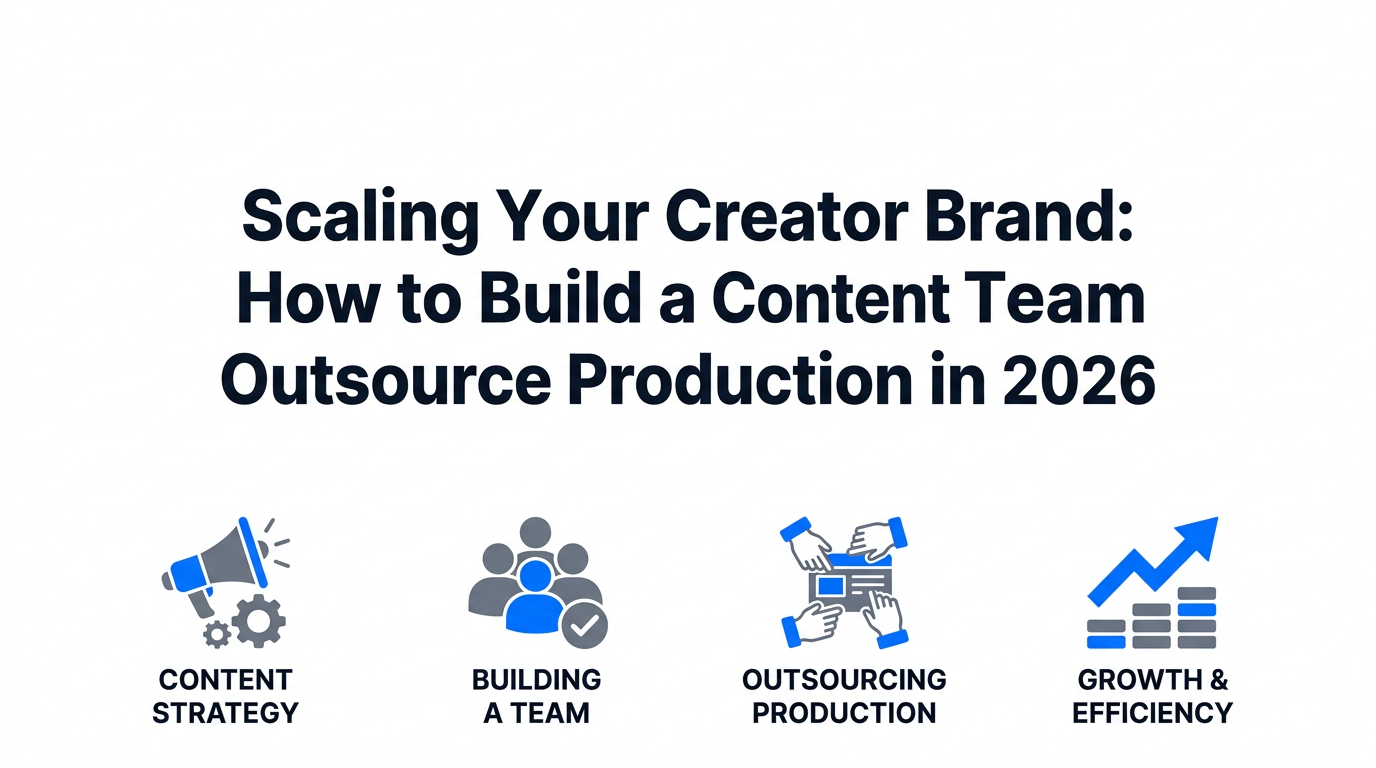 Scaling Your Creator Brand: How to Build a Content Team Outsource Production in 2026

CONTENT STRATEGY

BUILDING A TEAM

OUTSOURCING PRODUCTION

GROWTH & EFFICIENCY